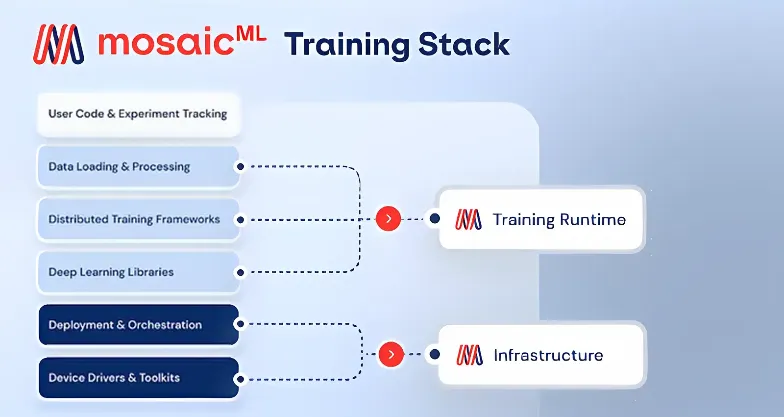 mosaic$^{ML}$ Training Stack

User Code & Experiment Tracking

Data Loading & Processing

Distributed Training Frameworks

Deep Learning Libraries

Deployment & Orchestration

Device Drivers & Toolkits

Training Runtime

Infrastructure